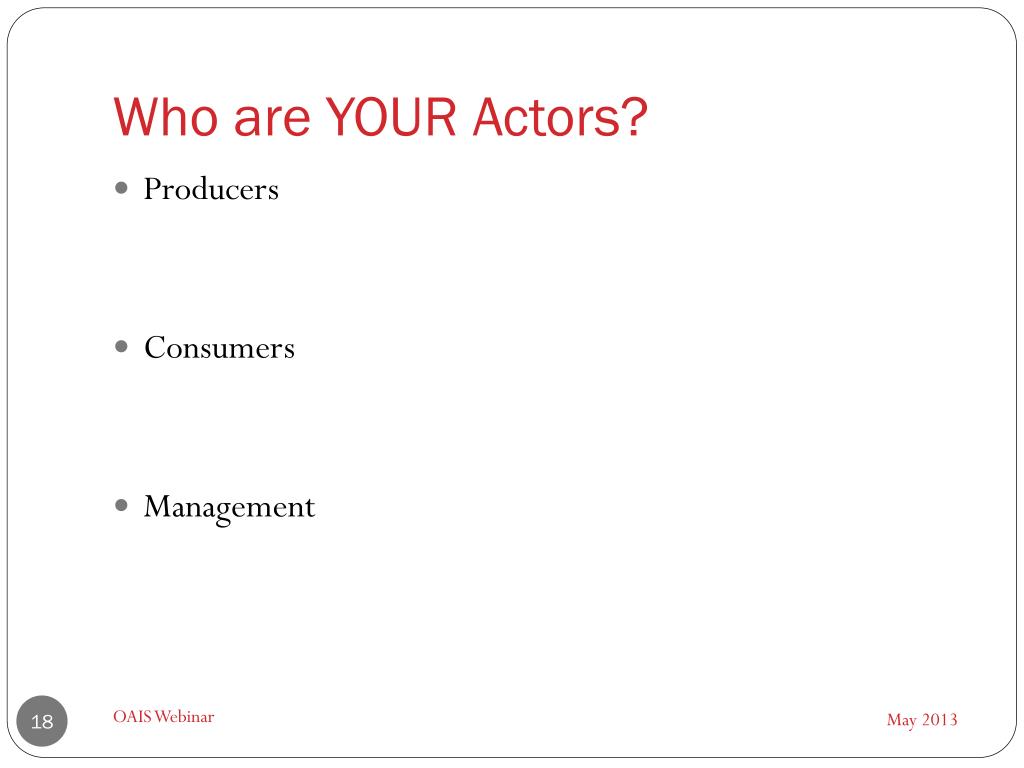 Who are YOUR Actors?

- Producers

- Consumers

- Management

18

OAIS Webinar

May 2013